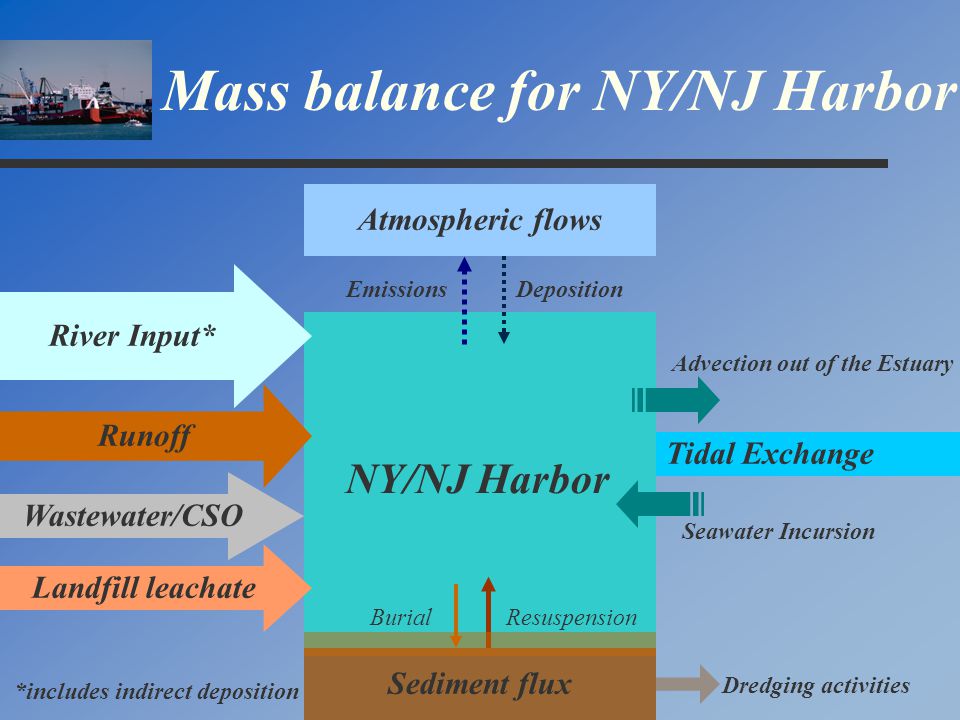 Mass balance for NY/NJ Harbor

Atmospheric flows

Emissions

Deposition

River Input*

Runoff

Wastewater/CSO

Landfill leachate

NY/NJ Harbor

Advection out of the Estuary

Tidal Exchange

Seawater Incursion

Burial

Resuspension

Sediment flux

Dredging activities

*includes indirect deposition